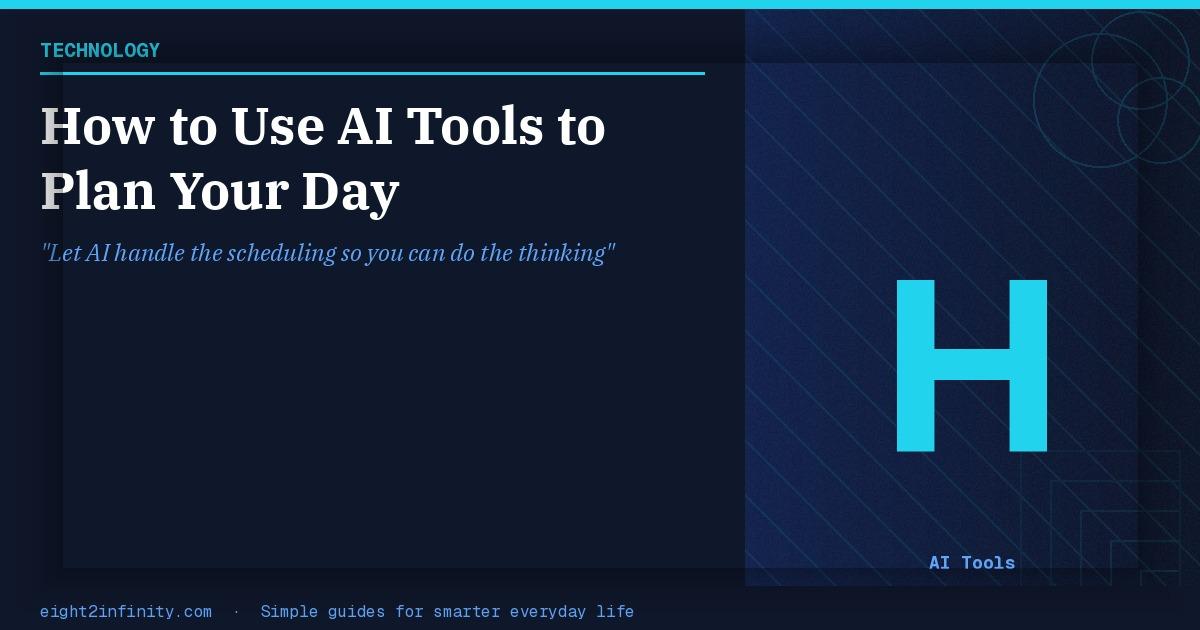 TECHNOLOGY

How to Use AI Tools to Plan Your Day

"Let AI handle the scheduling so you can do the thinking"

H

AI Tools

eight2infinity.com · Simple guides for smarter everyday life